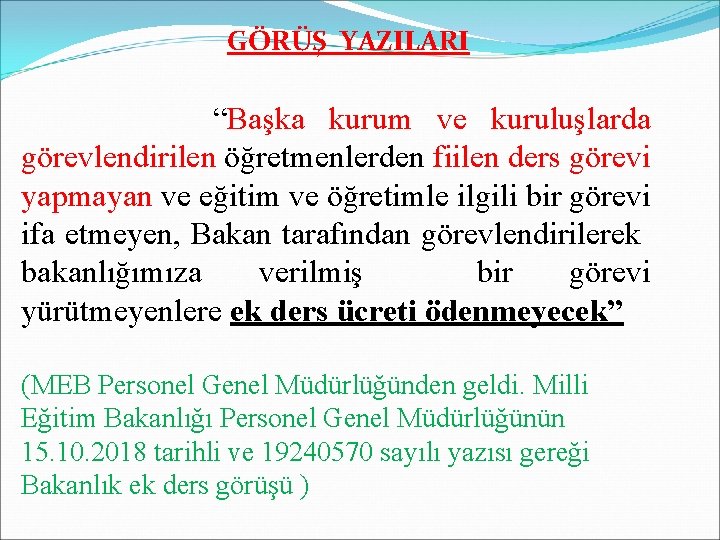 GÖRÜŞ YAZILARI

“Başka kurum ve kuruluşlarda görevlendirilen öğretmenlerden fiilen ders görevi yapmayan ve eğitim ve öğretimle ilgili bir görevi ifa etmeyen, Bakan tarafından görevlendirilerek bakanlığımıza verilmiş bir görevi yürütmeyenlere ek ders ücreti ödenmeyecek”

(MEB Personel Genel Müdürlüğünden geldi. Milli Eğitim Bakanlığı Personel Genel Müdürlüğünün 15.10.2018 tarihli ve 19240570 sayılı yazısı gereği Bakanlık ek ders görüşü )